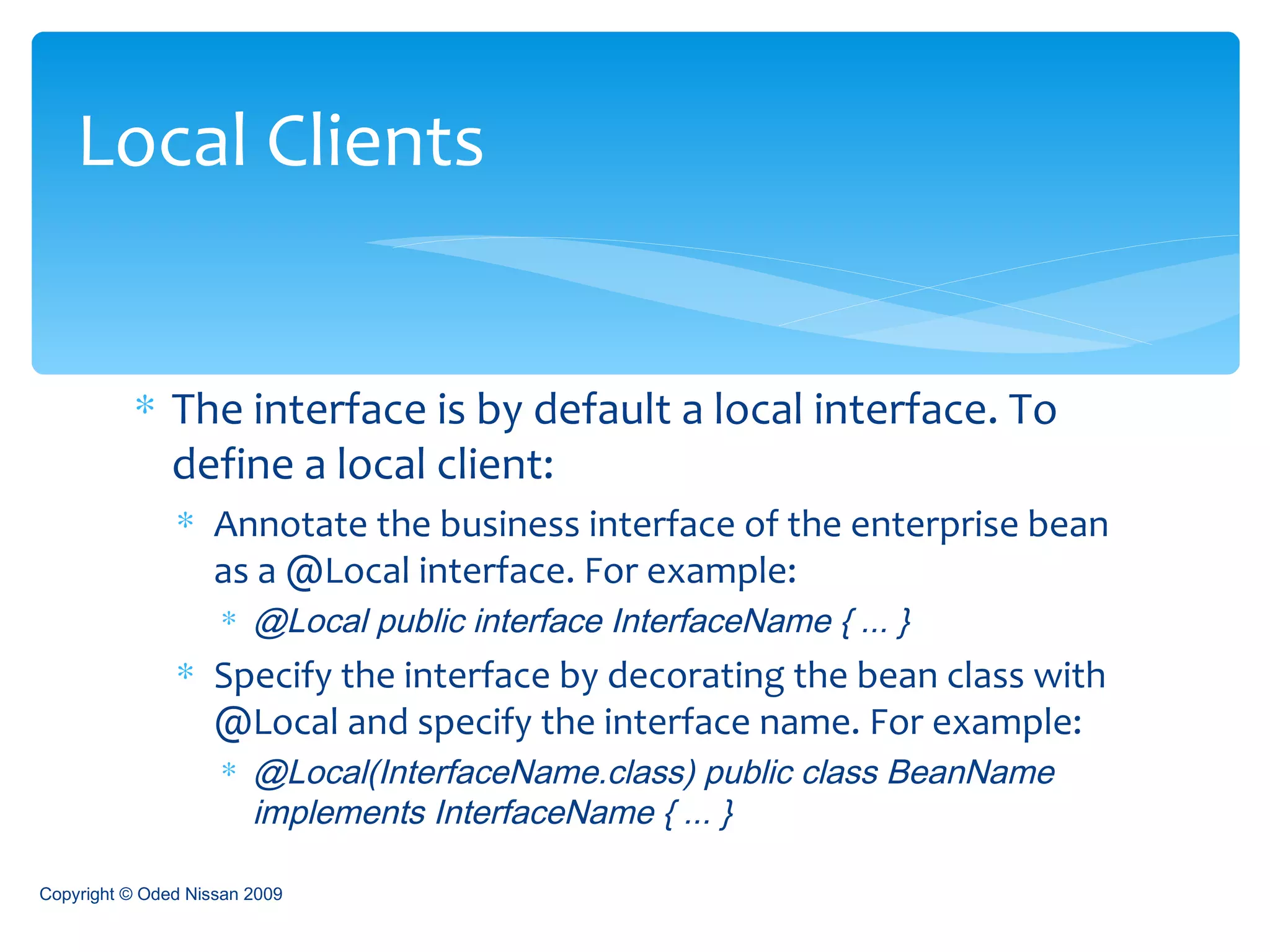 Local Clients

* The interface is by default a local interface. To define a local client:

* Annotate the business interface of the enterprise bean as a @Local interface. For example:

* @Local public interface InterfaceName { ... }

* Specify the interface by decorating the bean class with @Local and specify the interface name. For example:

* @Local(InterfaceName.class) public class BeanName implements InterfaceName { ... }

Copyright © Oded Nissan 2009